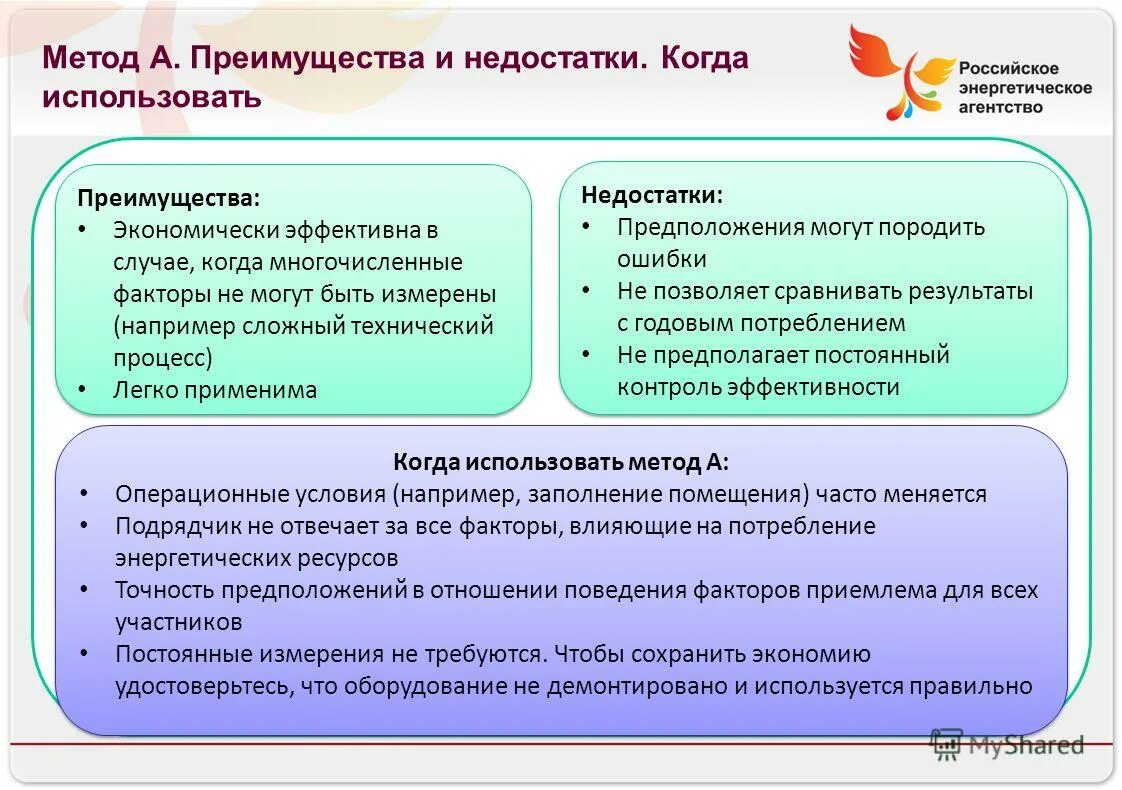 Метод А. Преимущества и недостатки. Когда использовать

Российское энергетическое агентство

Преимущества:
• Экономически эффективна в случае, когда многочисленные факторы не могут быть измерены (например сложный технический процесс)
• Легко применима

Недостатки:
• Предположения могут породить ошибки
• Не позволяет сравнивать результаты с годовым потреблением
• Не предполагает постоянный контроль эффективности

Когда использовать метод А:
• Операционные условия (например, заполнение помещения) часто меняется
• Подрядчик не отвечает за все факторы, влияющие на потребление энергетических ресурсов
• Точность предположений в отношении поведения факторов приемлема для всех участников
• Постоянные измерения не требуются. Чтобы сохранить экономию удостоверьтесь, что оборудование не демонтировано и используется правильно

MyShared